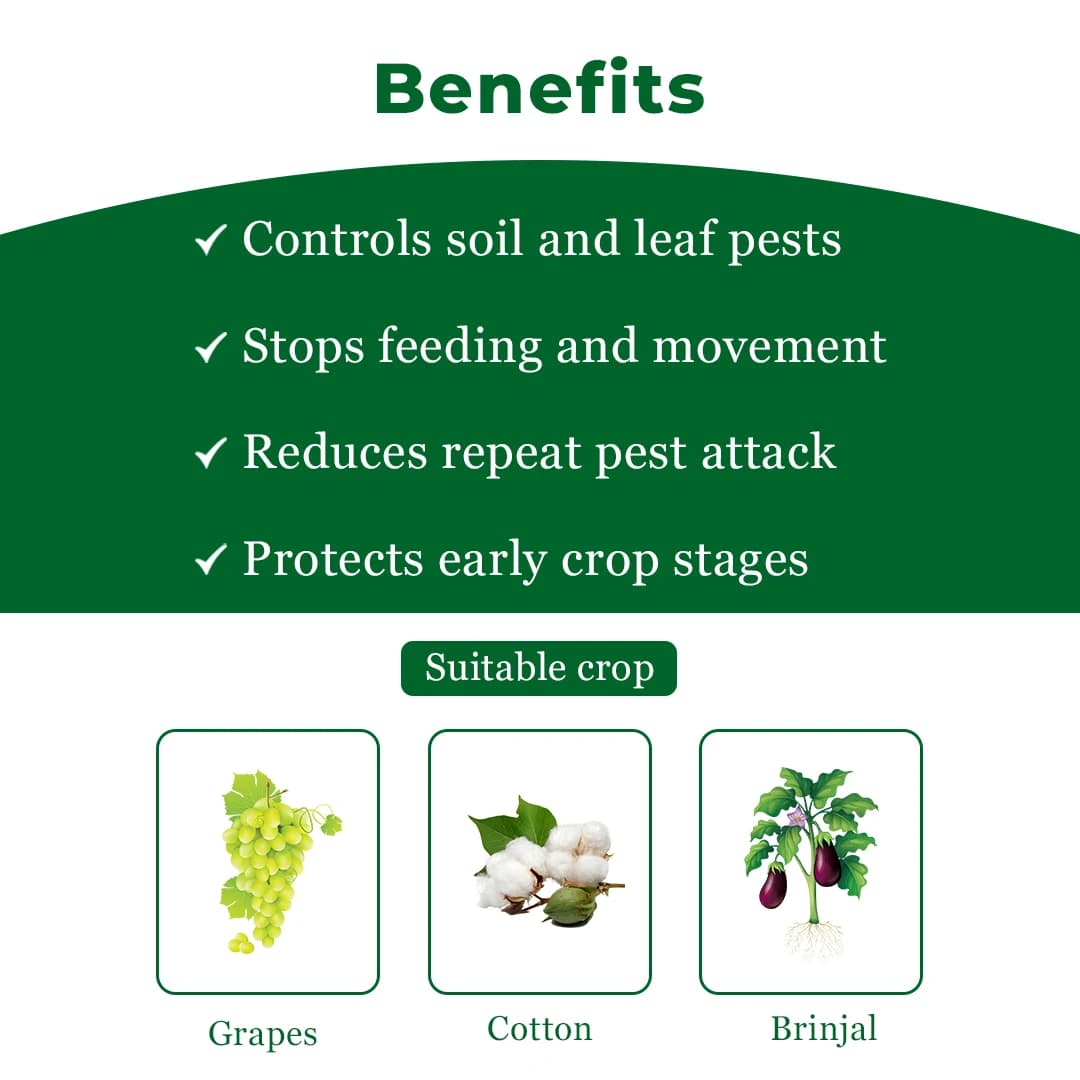 Benefits

✓ Controls soil and leaf pests

✓ Stops feeding and movement

✓ Reduces repeat pest attack

✓ Protects early crop stages

Suitable crop

Grapes

Cotton

Brinjal